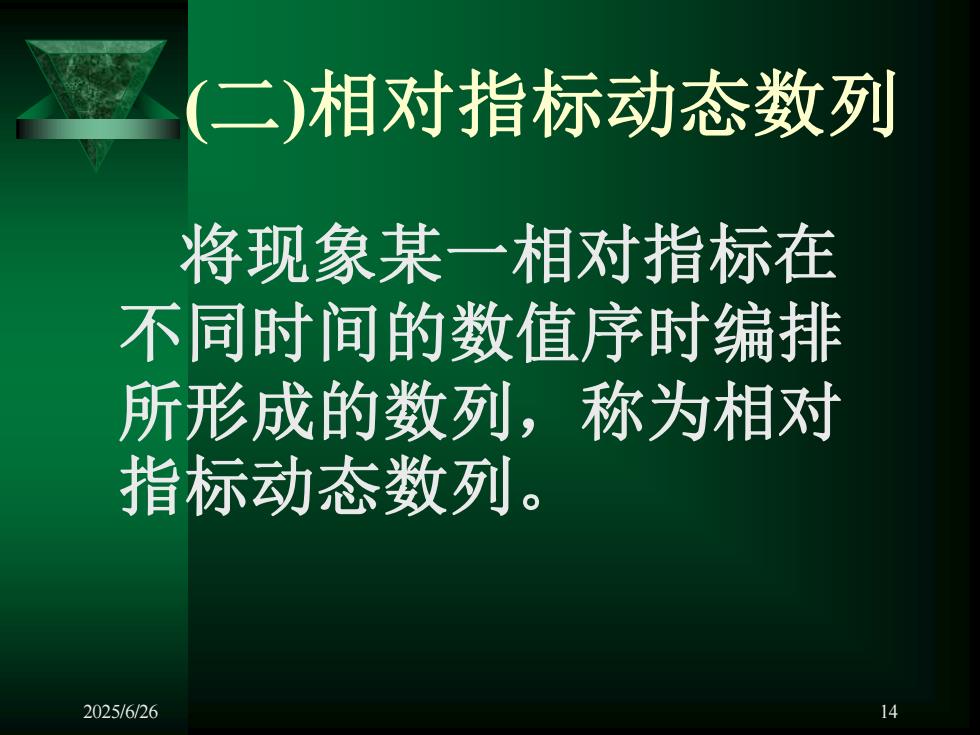 (二)相对指标动态数列

将现象某一相对指标在不同时间的数值序时编排所形成的数列，称为相对指标动态数列。

2025/6/26

14